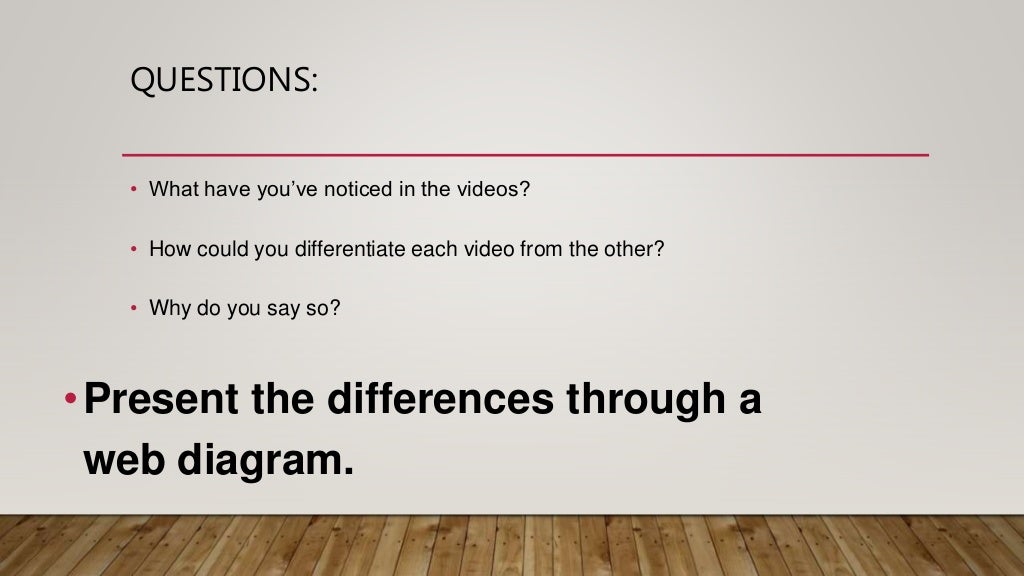 QUESTIONS:

• What have you've noticed in the videos?

• How could you differentiate each video from the other?

• Why do you say so?

• Present the differences through a web diagram.